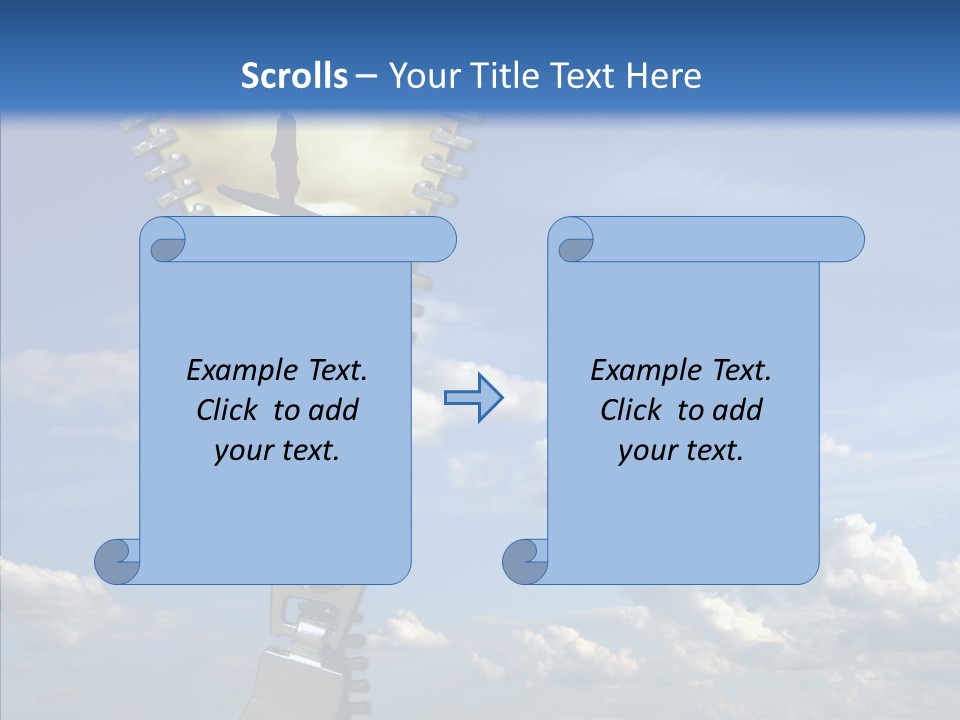 Scrolls – Your Title Text Here

Example Text. Click to add your text.

Example Text. Click to add your text.